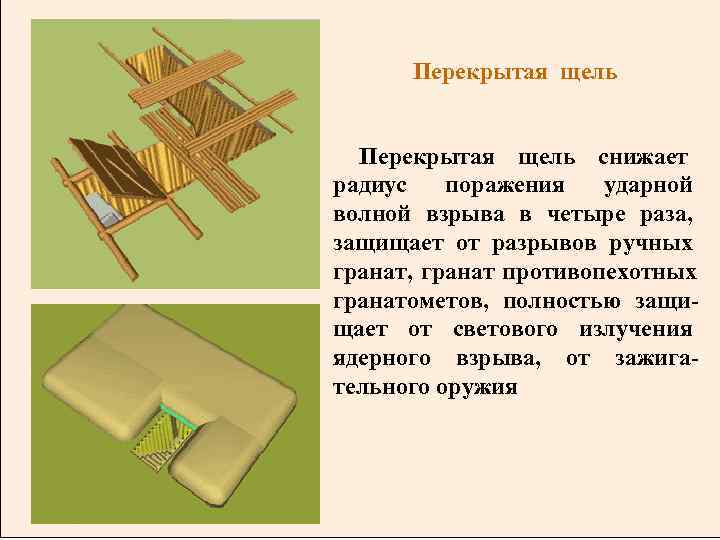 Перекрытая щель

Перекрытая щель снижает радиус поражения ударной волной взрыва в четыре раза, защищает от разрывов ручных гранат, гранат противопехотных гранатометов, полностью защищает от светового излучения ядерного взрыва, от зажигательного оружия